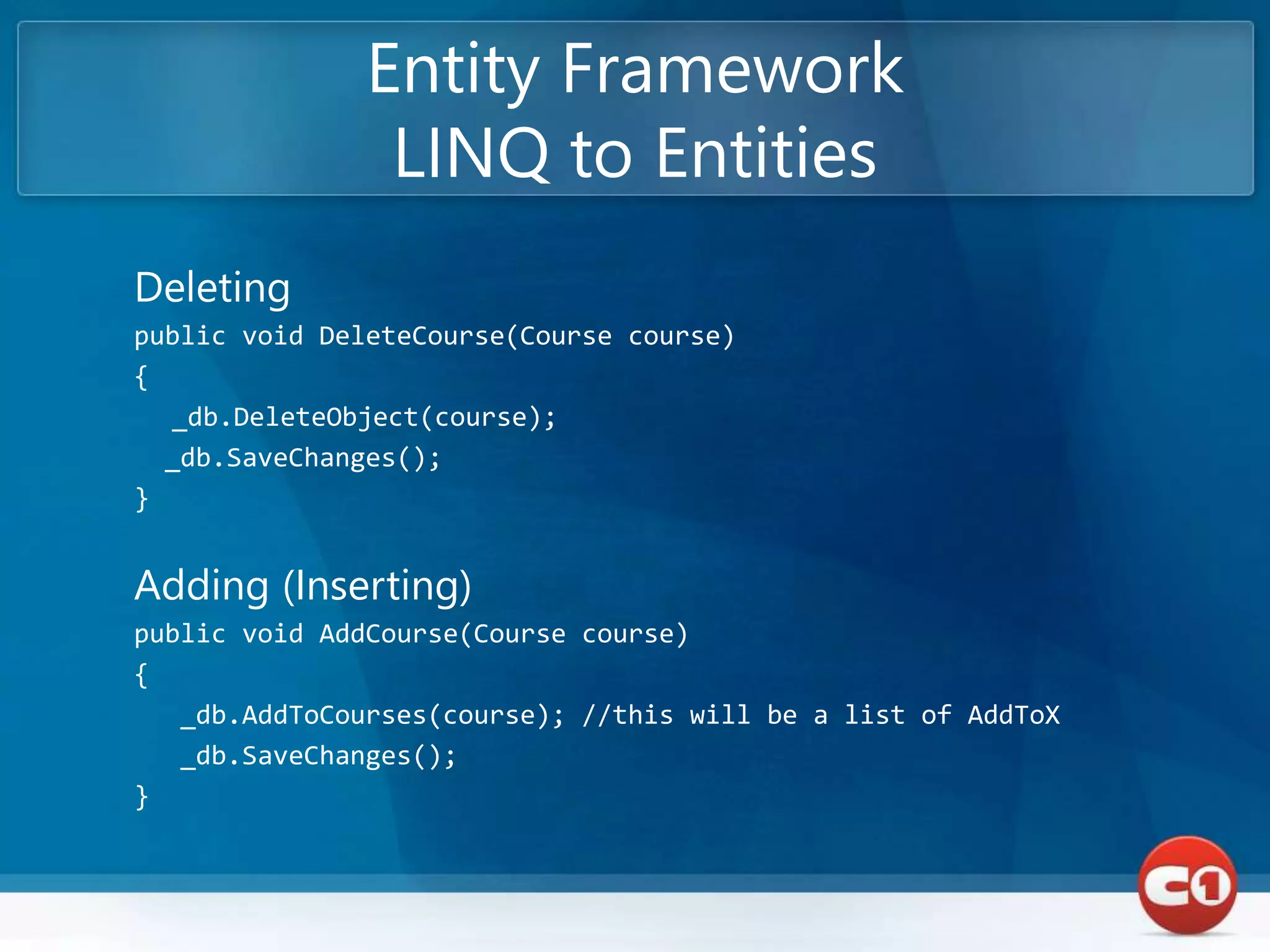 Entity Framework
LINQ to Entities

Deleting

public void DeleteCourse(Course course)
{
    _db.DeleteObject(course);
    _db.SaveChanges();
}

Adding (Inserting)

public void AddCourse(Course course)
{
    _db.AddToCourses(course); //this will be a list of AddToX
    _db.SaveChanges();
}

C1